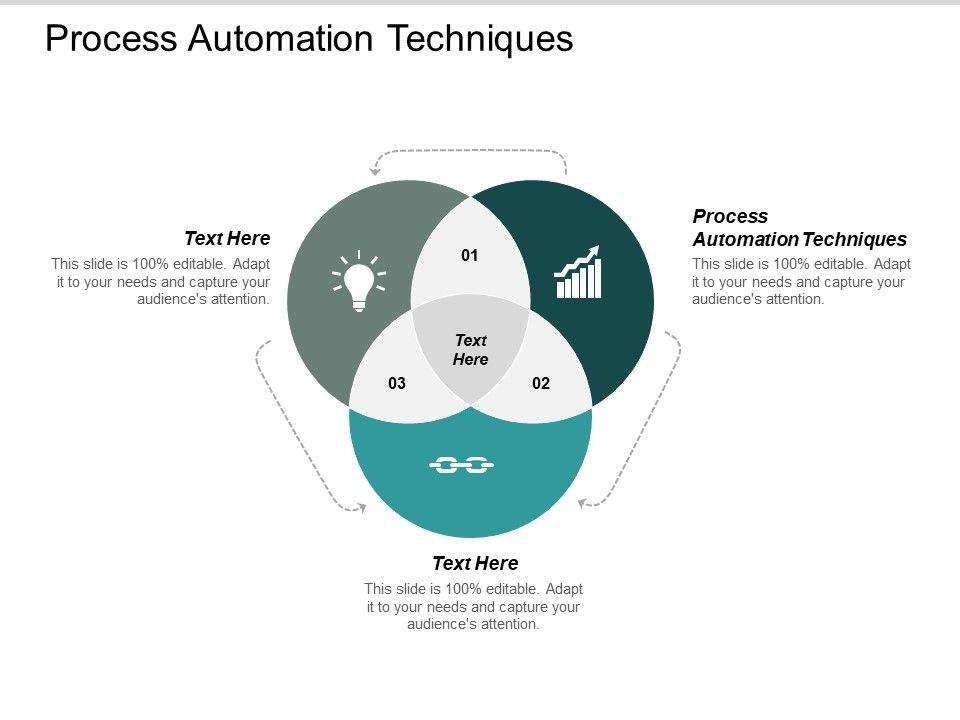 Process Automation Techniques

Text Here
This slide is 100% editable. Adapt it to your needs and capture your audience's attention.

01

Text Here

03

02

Process Automation Techniques
This slide is 100% editable. Adapt it to your needs and capture your audience's attention.

Text Here
This slide is 100% editable. Adapt it to your needs and capture your audience's attention.